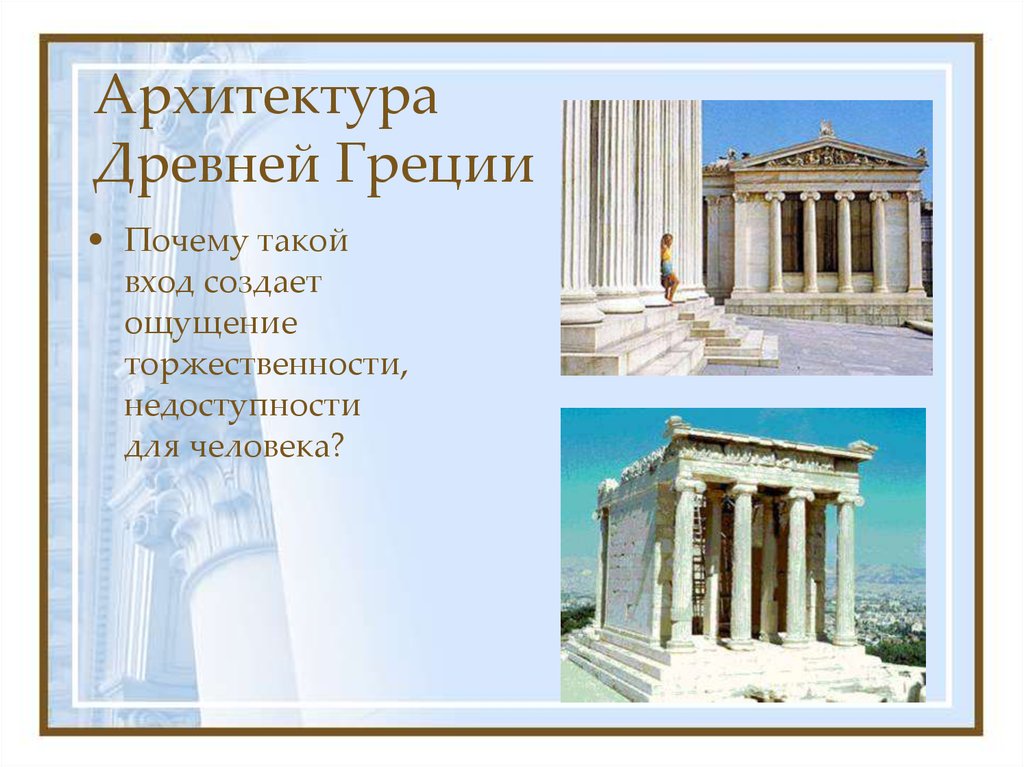 Архитектура Древней Греции

• Почему такой вход создает ощущение торжественности, недоступности для человека?